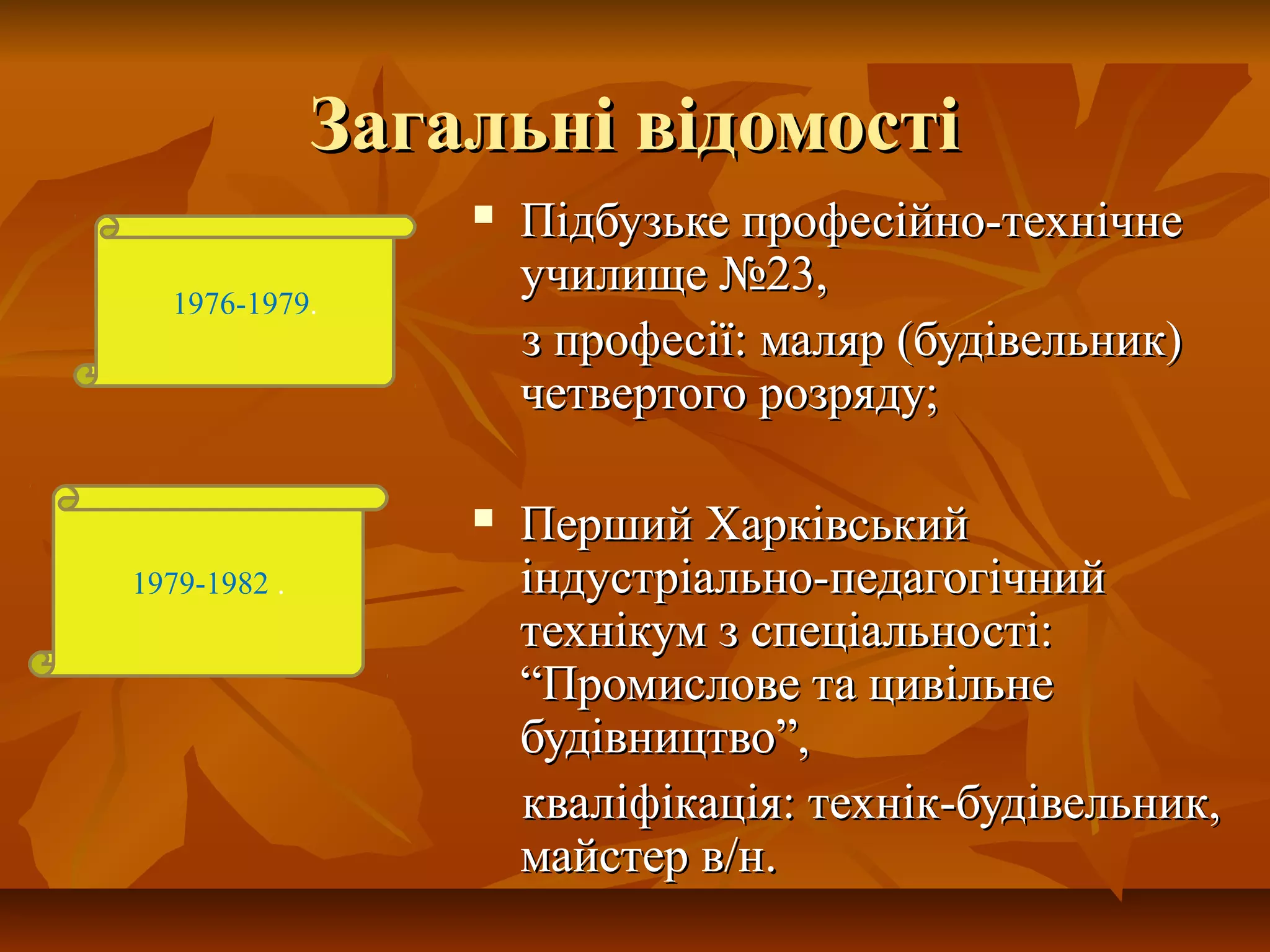 Загальні відомості

1976-1979.

Підбузьке професійно-технічне училище №23,

з професії: маляр (будівельник) четвертого розряду;

1979-1982 .

Перший Харківський індустріально-педагогічний технікум з спеціальності: “Промислове та цивільне будівництво”,

кваліфікація: технік-будівельник, майстер в/н.